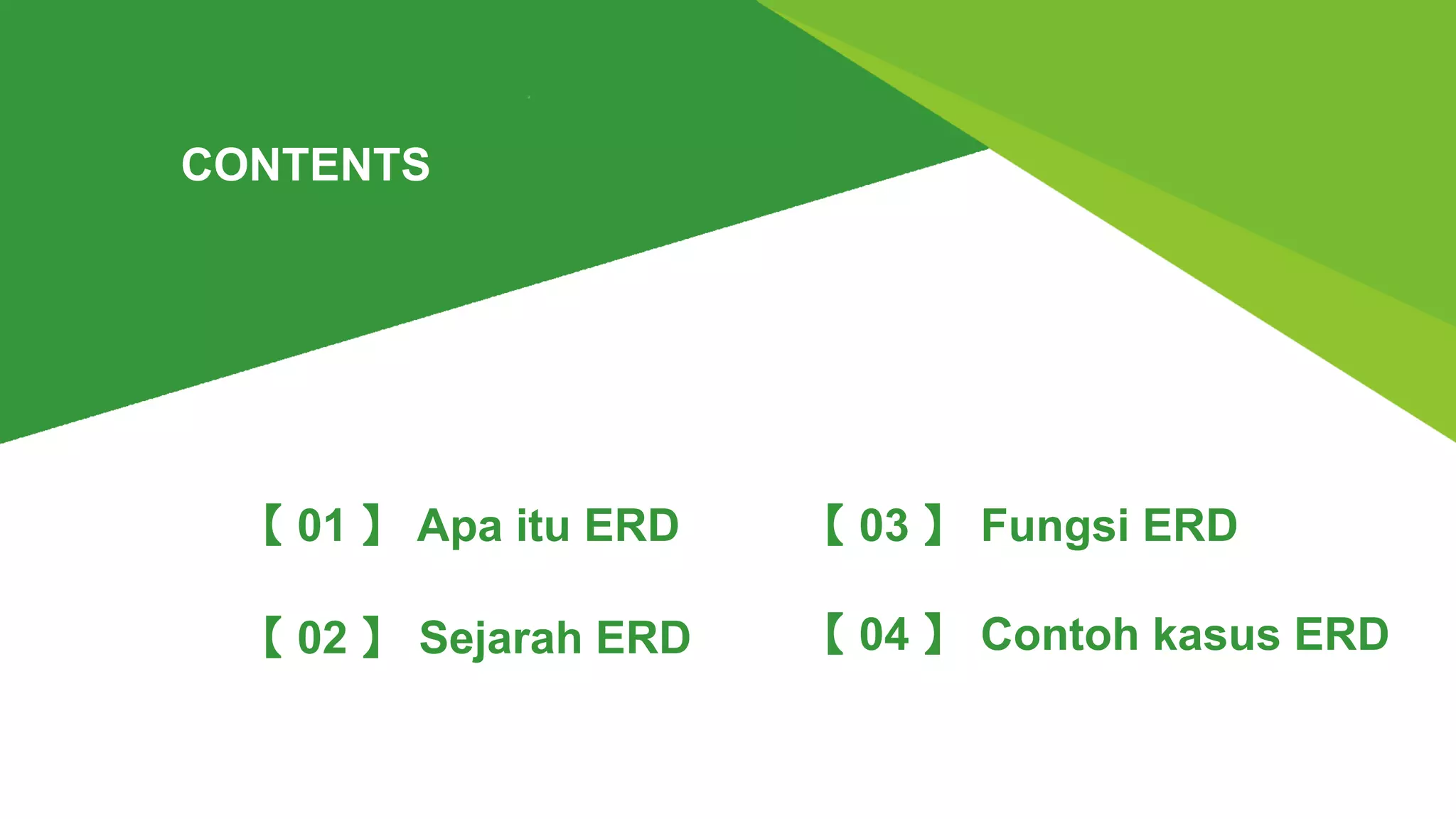 CONTENTS

【 01 】 Apa itu ERD

【 02 】 Sejarah ERD

【 03 】 Fungsi ERD

【 04 】 Contoh kasus ERD